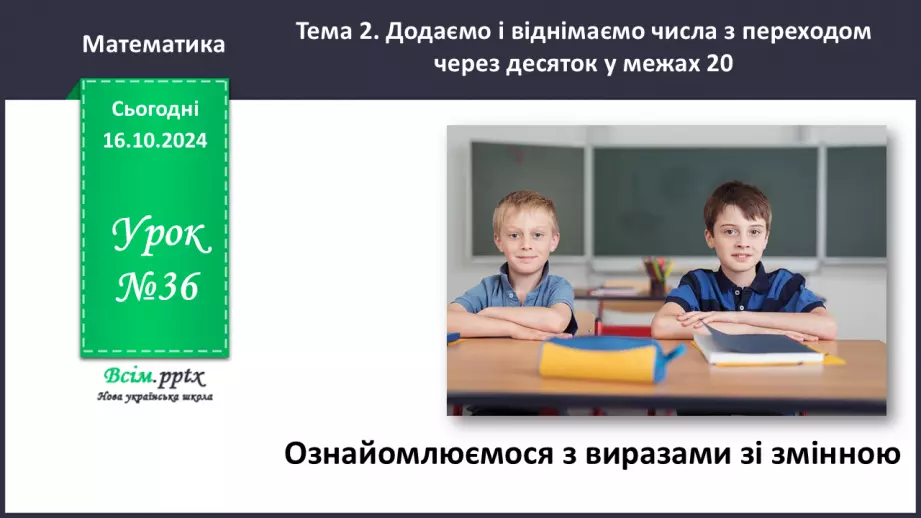 Математика

Тема 2. Додаємо і віднімаємо числа з переходом через десяток у межах 20

Сьогодні 16.10.2024

Урок №36

Всім.pptx
Нова українська школа

Ознайомлюємося з виразами зі змінною